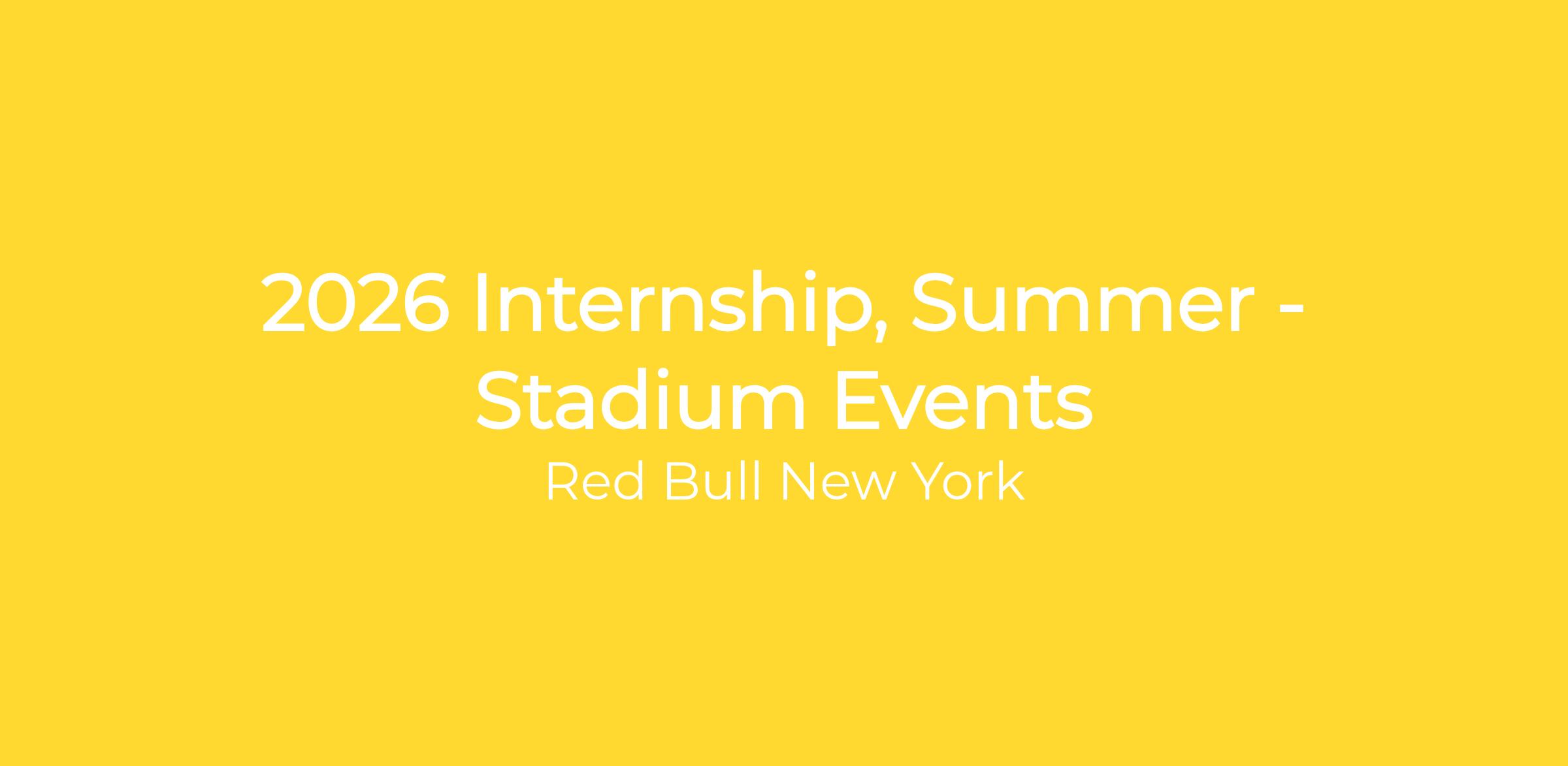 2026 Internship, Summer - Stadium Events

Red Bull New York